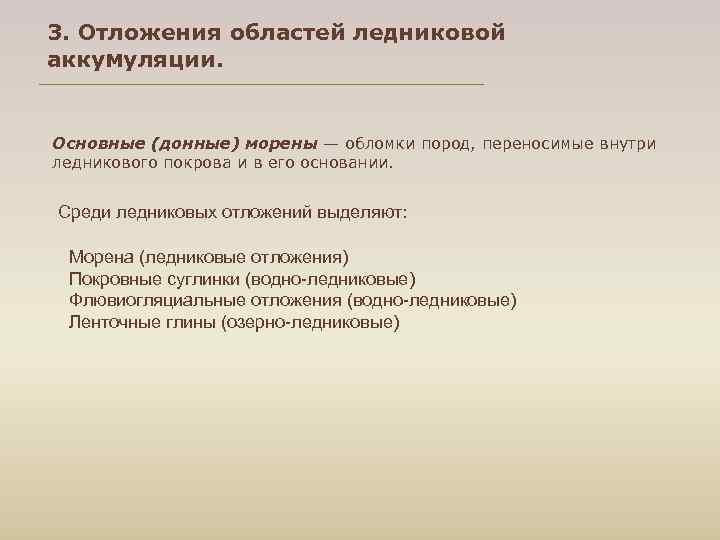 3. Отложения областей ледниковой аккумуляции.

Основные (донные) морены — обломки пород, переносимые внутри ледникового покрова и в его основании.

Среди ледниковых отложений выделяют:

Морена (ледниковые отложения)
Покровные суглинки (водно-ледниковые)
Флювиогляциальные отложения (водно-ледниковые)
Ленточные глины (озерно-ледниковые)